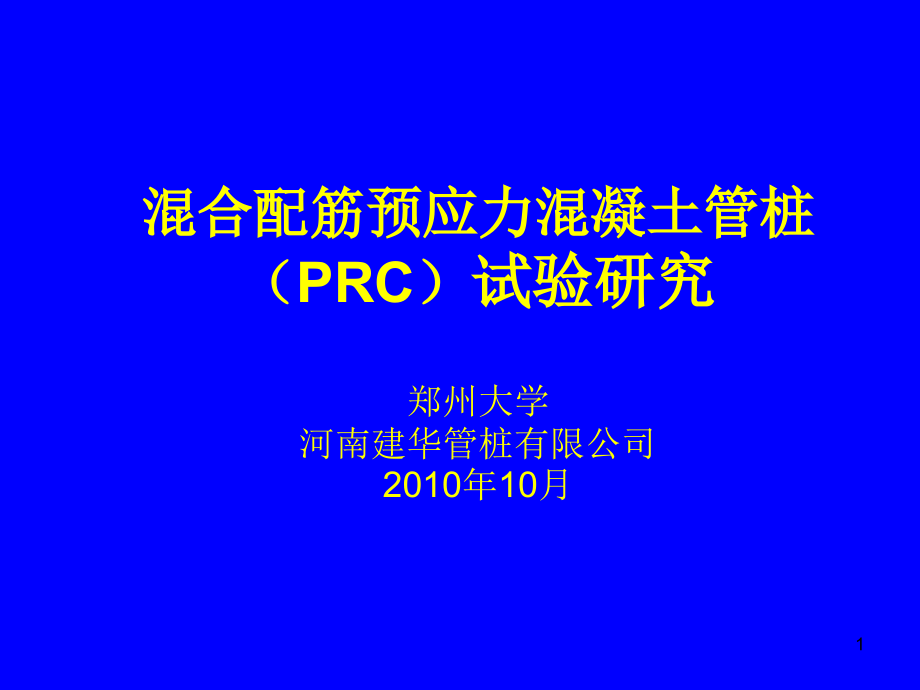 混合配筋预应力混凝土管桩（PRC）试验研究

郑州大学
河南建华管桩有限公司
2010年10月

1